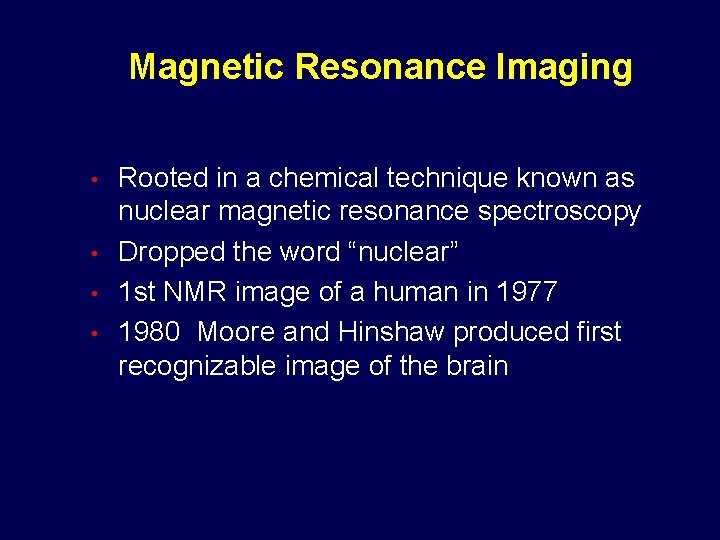 Magnetic Resonance Imaging

• Rooted in a chemical technique known as nuclear magnetic resonance spectroscopy
• Dropped the word “nuclear”
• 1st NMR image of a human in 1977
• 1980 Moore and Hinshaw produced first recognizable image of the brain